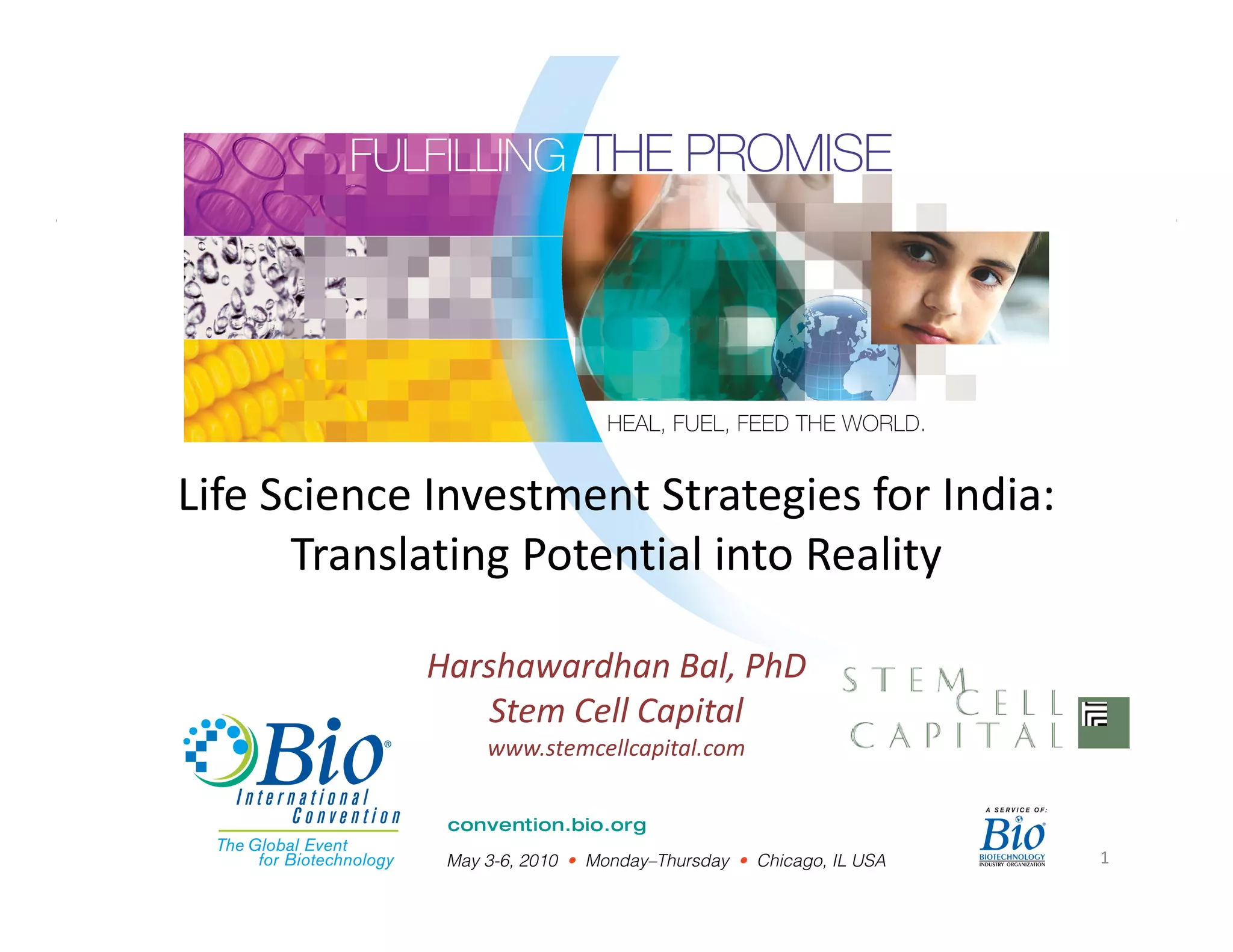 FULFILLING THE PROMISE

HEAL, FUEL, FEED THE WORLD.

Life Science Investment Strategies for India: Translating Potential into Reality

Harshawardhan Bal, PhD
Stem Cell Capital
www.stemcellcapital.com

STEM CELL CAPITAL

Bio® International Convention
The Global Event for Biotechnology

convention.bio.org

May 3-6, 2010 • Monday–Thursday • Chicago, IL USA

A SERVICE OF:
Bio
BIOTECHNOLOGY INDUSTRY ORGANIZATION

1